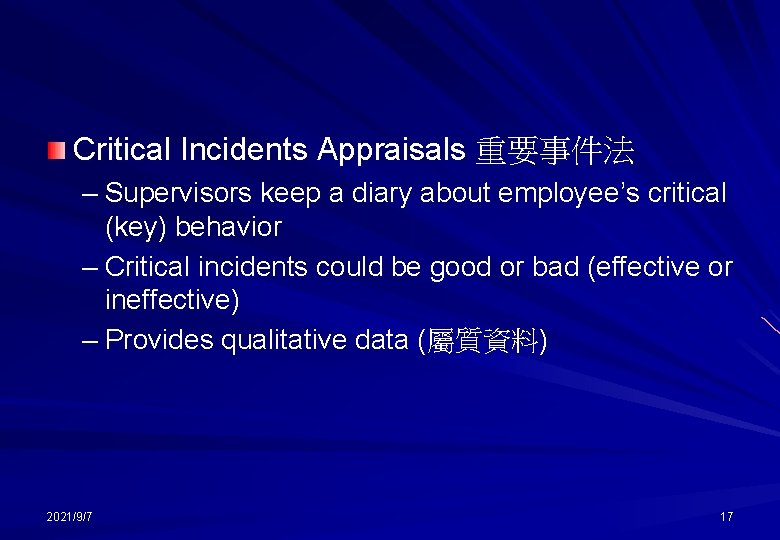 Critical Incidents Appraisals 重要事件法

– Supervisors keep a diary about employee’s critical (key) behavior

– Critical incidents could be good or bad (effective or ineffective)

– Provides qualitative data (屬質資料)

2021/9/7

17